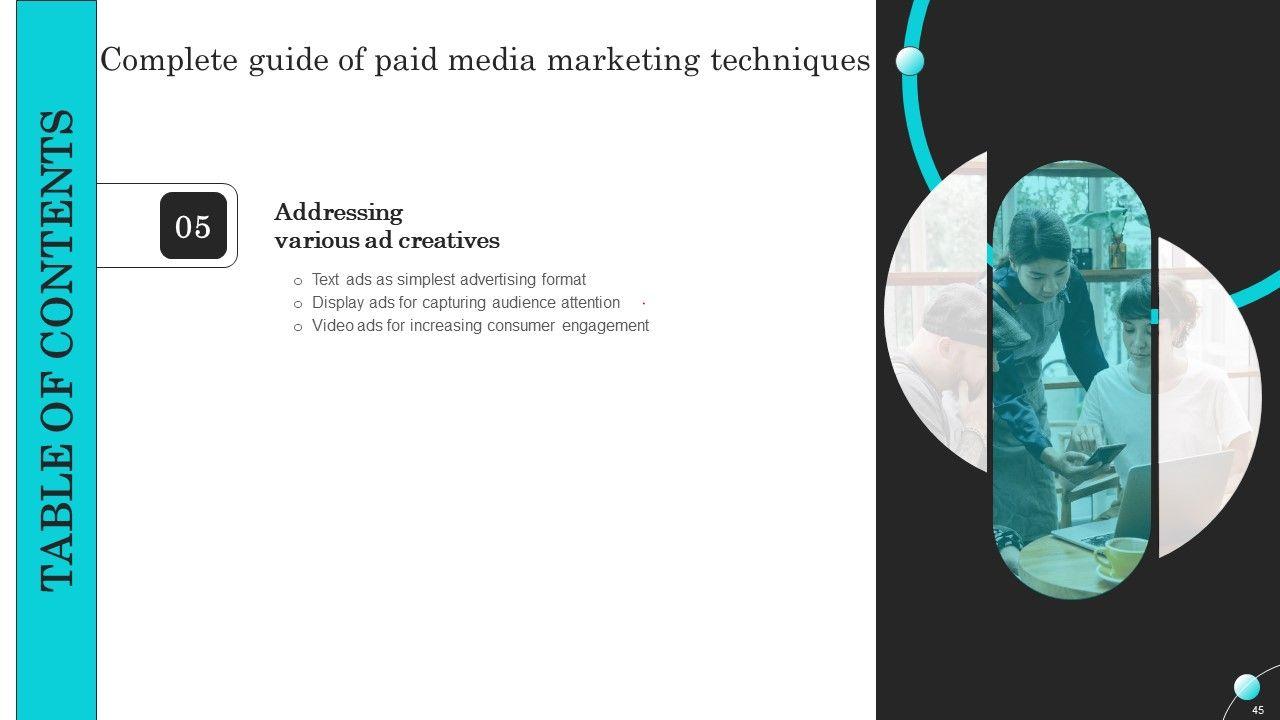 TABLE OF CONTENTS

Complete guide of paid media marketing techniques

05

Addressing various ad creatives

o Text ads as simplest advertising format
o Display ads for capturing audience attention
o Video ads for increasing consumer engagement

45